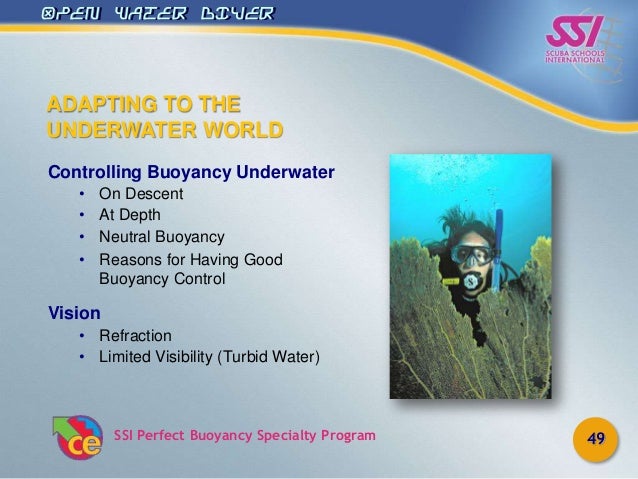 OPEN WATER DIVER

SSI
SCUBA SCHOOLS INTERNATIONAL

ADAPTING TO THE UNDERWATER WORLD

Controlling Buoyancy Underwater
• On Descent
• At Depth
• Neutral Buoyancy
• Reasons for Having Good Buoyancy Control

Vision
• Refraction
• Limited Visibility (Turbid Water)

ce

SSI Perfect Buoyancy Specialty Program

49